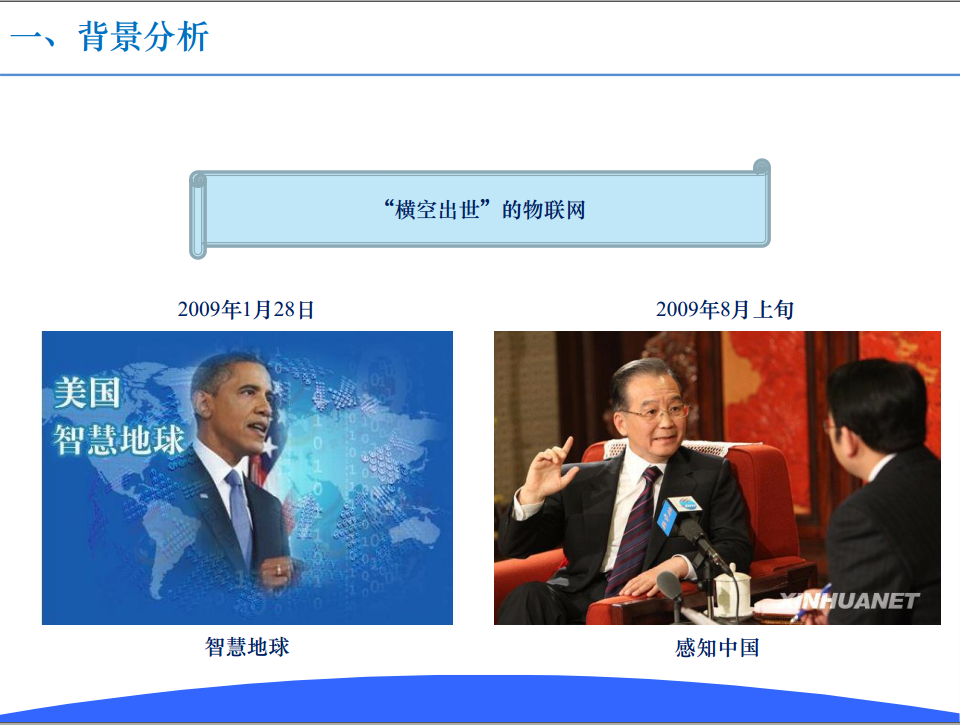 一、背景分析

“横空出世”的物联网

2009年1月28日

美国
智慧地球

智慧地球

2009年8月上旬

XINHUANET

感知中国